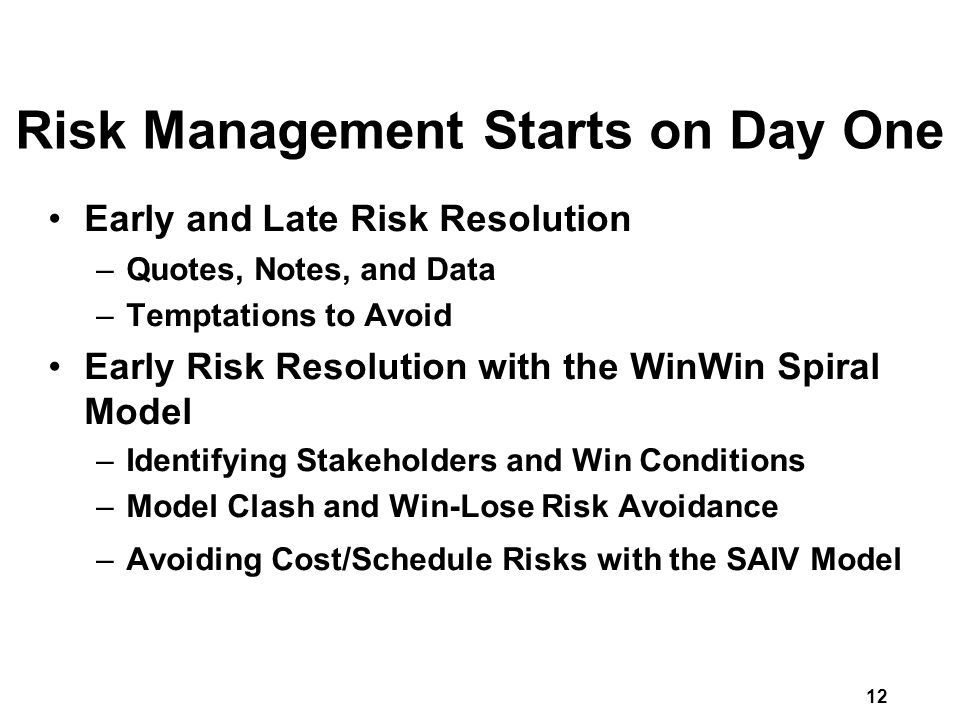 Risk Management Starts on Day One

• Early and Late Risk Resolution
– Quotes, Notes, and Data
– Temptations to Avoid
• Early Risk Resolution with the WinWin Spiral Model
– Identifying Stakeholders and Win Conditions
– Model Clash and Win-Lose Risk Avoidance
– Avoiding Cost/Schedule Risks with the SAIV Model

12